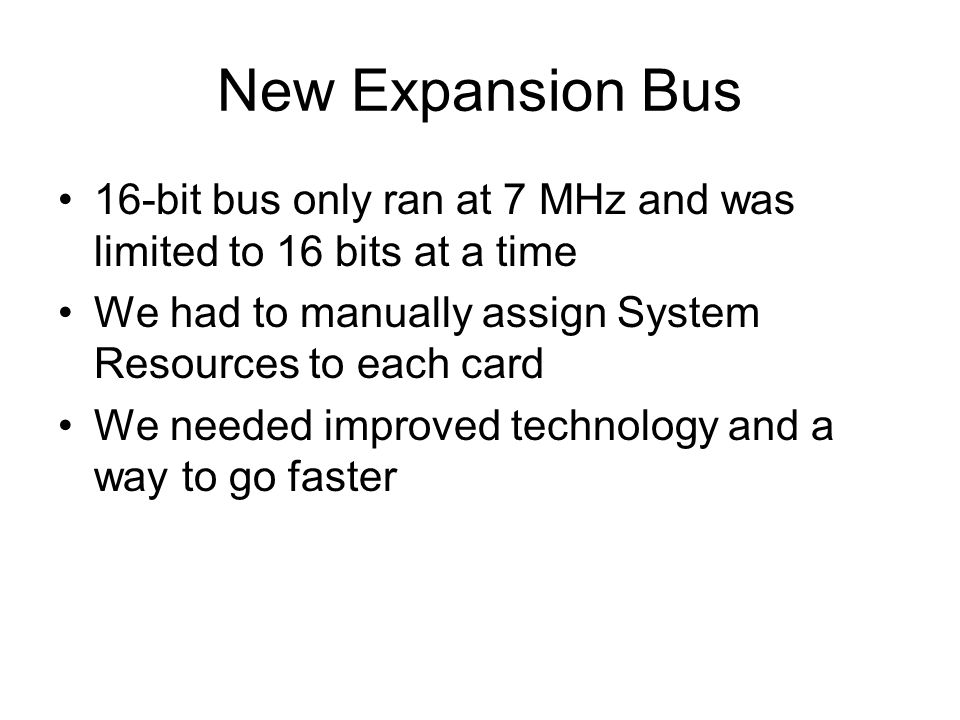 New Expansion Bus

• 16-bit bus only ran at 7 MHz and was limited to 16 bits at a time
• We had to manually assign System Resources to each card
• We needed improved technology and a way to go faster